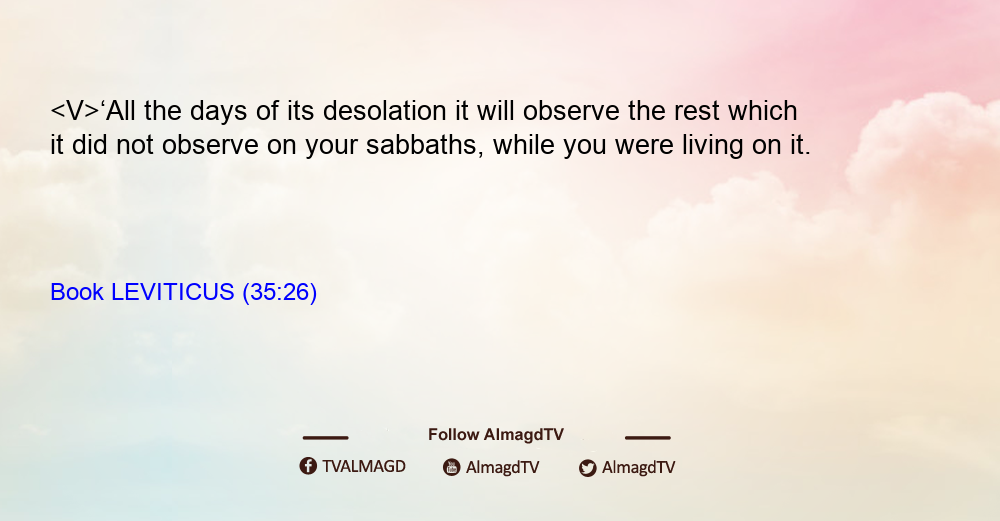 <V>‘All the days of its desolation it will observe the rest which it did not observe on your sabbaths, while you were living on it.

Book LEVITICUS (35:26)

Follow AlmagdTV

TVALMAGD AlmagdTV AlmagdTV